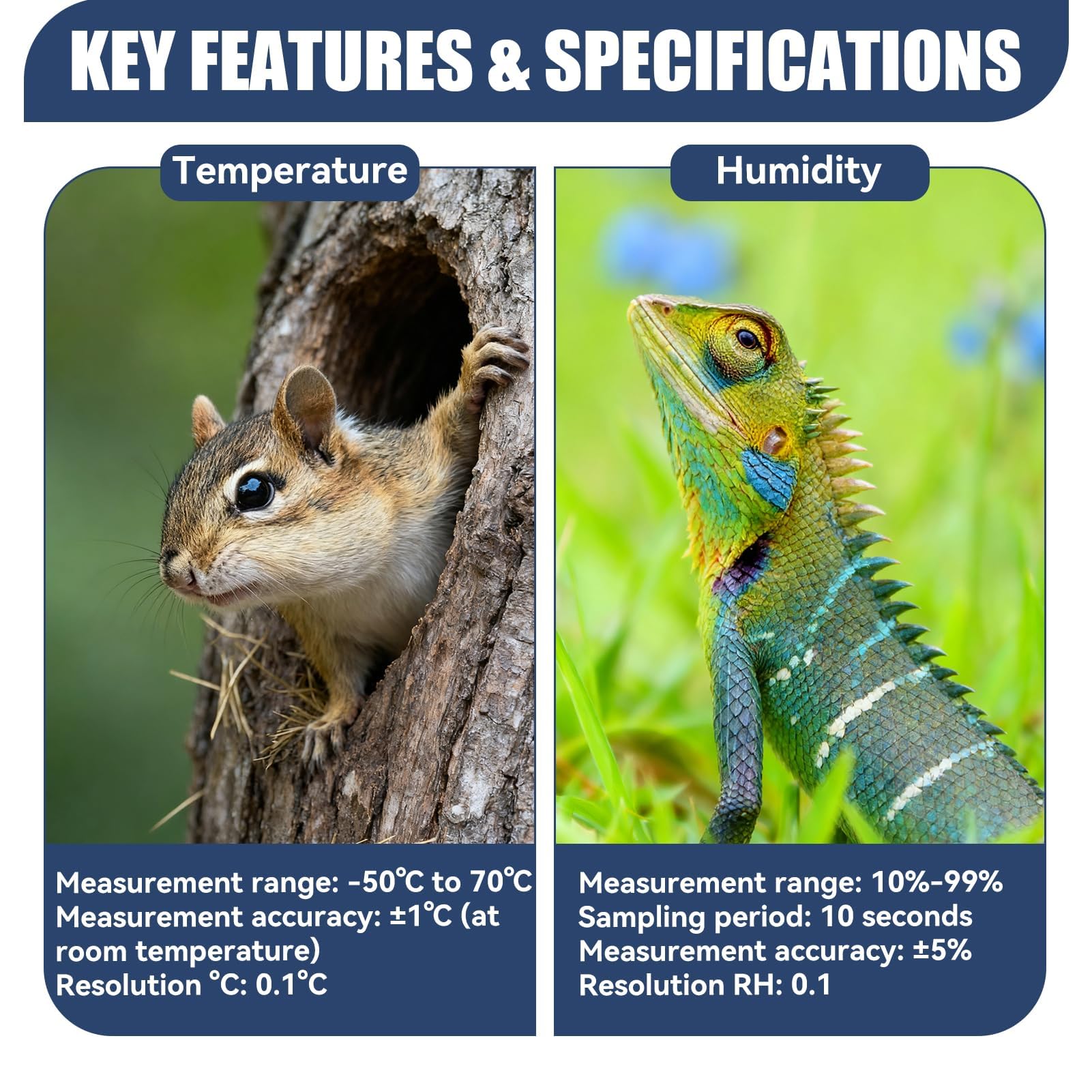 KEY FEATURES & SPECIFICATIONS

Temperature

Measurement range: -50℃ to 70℃
Measurement accuracy: ±1℃ (at room temperature)
Resolution ℃: 0.1℃

Humidity

Measurement range: 10%-99%
Sampling period: 10 seconds
Measurement accuracy: ±5%
Resolution RH: 0.1